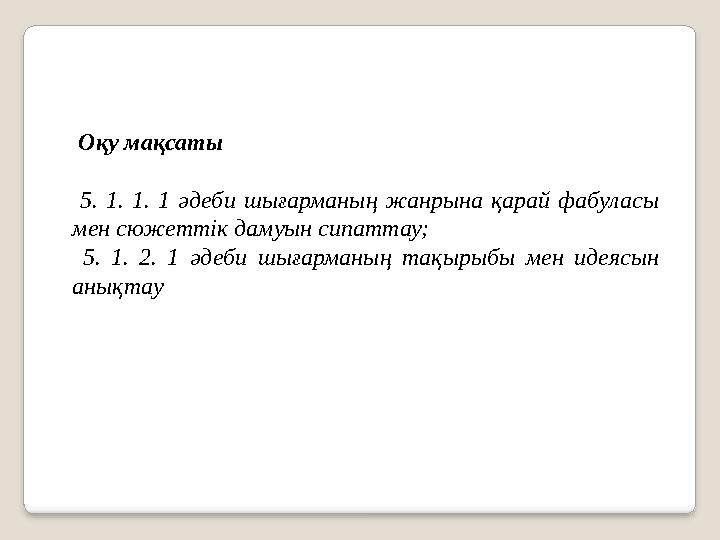 Оқу мақсаты

5. 1. 1. 1 әдеби шығарманың жанрына қарай фабуласы мен сюжеттік дамуын сипаттау;
5. 1. 2. 1 әдеби шығарманың тақырыбы мен идеясын анықтау